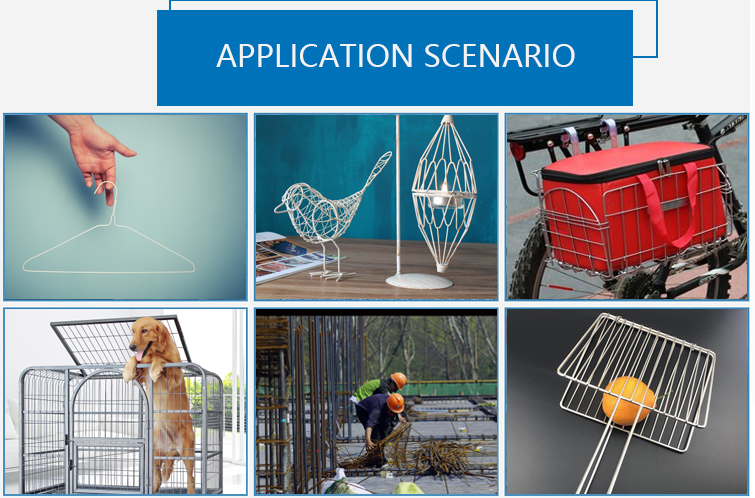 APPLICATION SCENARIO